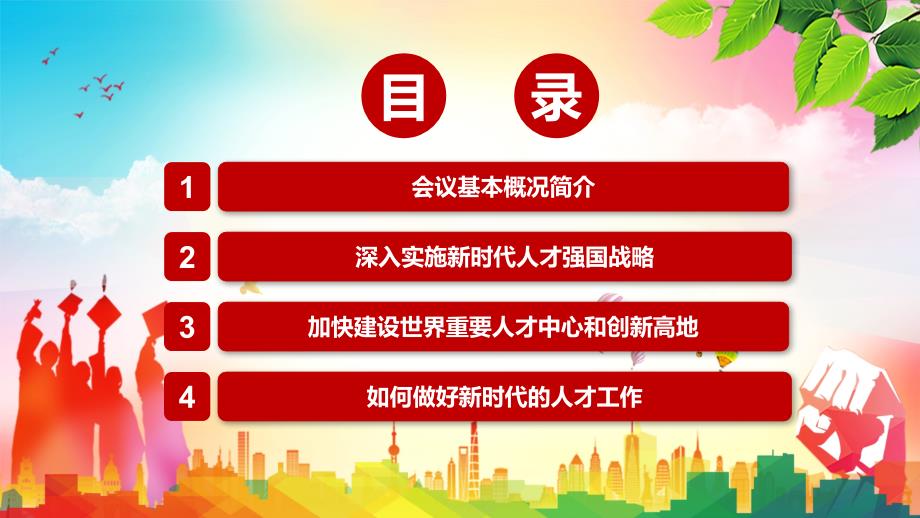 目 录

1 会议基本概况简介

2 深入实施新时代人才强国战略

3 加快建设世界重要人才中心和创新高地

4 如何做好新时代的人才工作